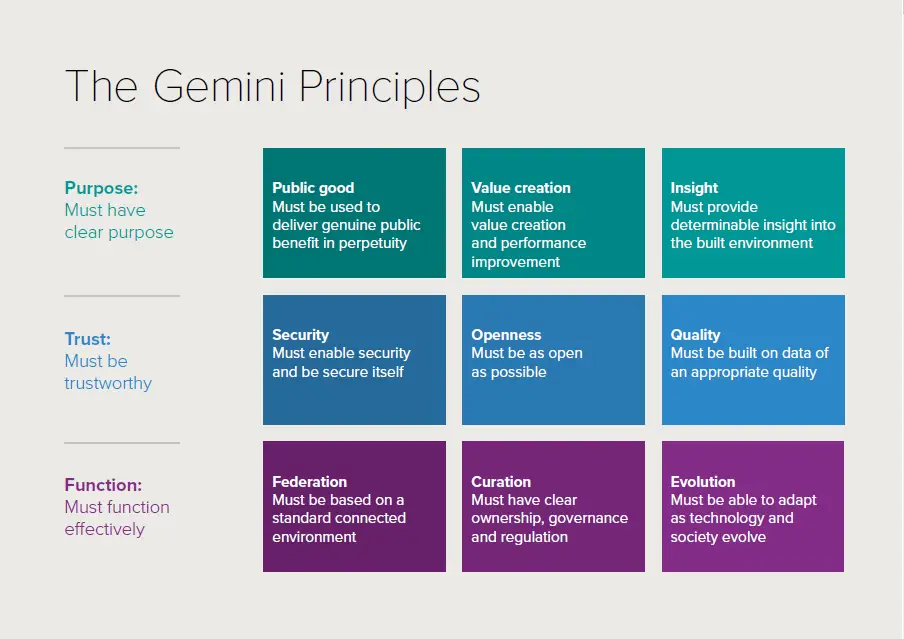 The Gemini Principles

Purpose:
Must have clear purpose

Public good
Must be used to deliver genuine public benefit in perpetuity

Value creation
Must enable value creation and performance improvement

Insight
Must provide determinable insight into the built environment

Trust:
Must be trustworthy

Security
Must enable security and be secure itself

Openness
Must be as open as possible

Quality
Must be built on data of an appropriate quality

Function:
Must function effectively

Federation
Must be based on a standard connected environment

Curation
Must have clear ownership, governance and regulation

Evolution
Must be able to adapt as technology and society evolve